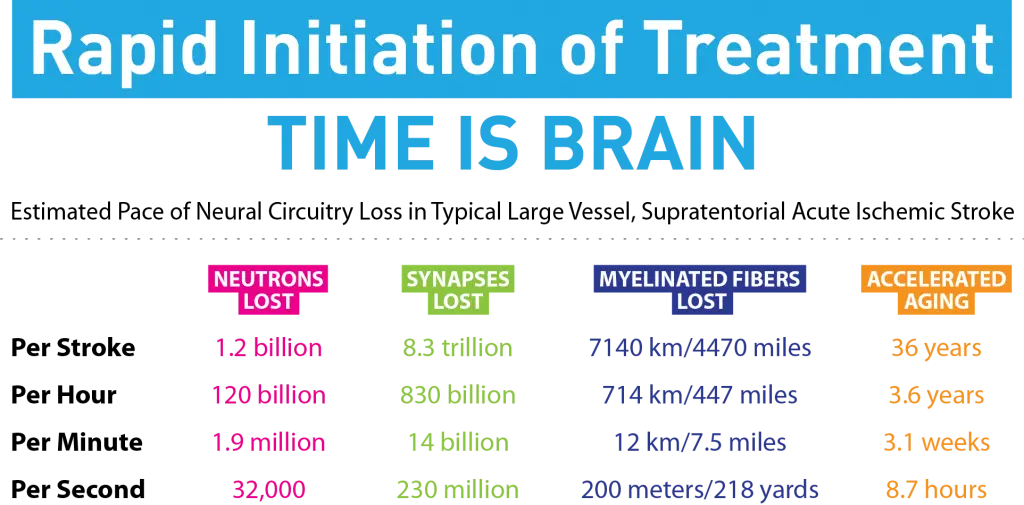 Rapid Initiation of Treatment

TIME IS BRAIN

Estimated Pace of Neural Circuitry Loss in Typical Large Vessel, Supratentorial Acute Ischemic Stroke

| | NEUTRONS LOST | SYNAPSES LOST | MYELINATED FIBERS LOST | ACCELERATED AGING |
|---|---|---|---|---|
| Per Stroke | 1.2 billion | 8.3 trillion | 7140 km/4470 miles | 36 years |
| Per Hour | 120 billion | 830 billion | 714 km/447 miles | 3.6 years |
| Per Minute | 1.9 million | 14 billion | 12 km/7.5 miles | 3.1 weeks |
| Per Second | 32,000 | 230 million | 200 meters/218 yards | 8.7 hours |